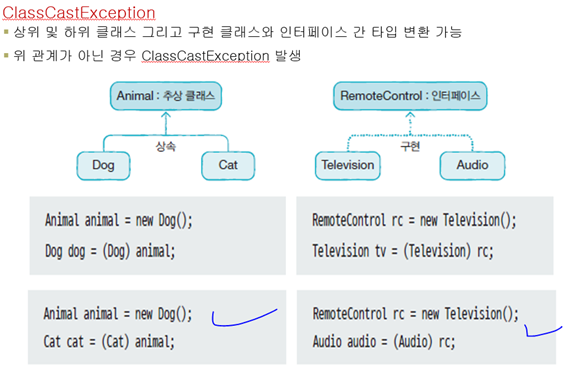 ClassCastException

▪ 상위 및 하위 클래스 그리고 구현 클래스와 인터페이스 간 타입 변환 가능

▪ 위 관계가 아닌 경우 ClassCastException 발생

Animal : 추상 클래스

상속

Dog

Cat

RemoteControl : 인터페이스

구현

Television

Audio

Animal animal = new Dog();
Dog dog = (Dog) animal;

RemoteControl rc = new Television();
Television tv = (Television) rc;

Animal animal = new Dog();
Cat cat = (Cat) animal;

RemoteControl rc = new Television();
Audio audio = (Audio) rc;